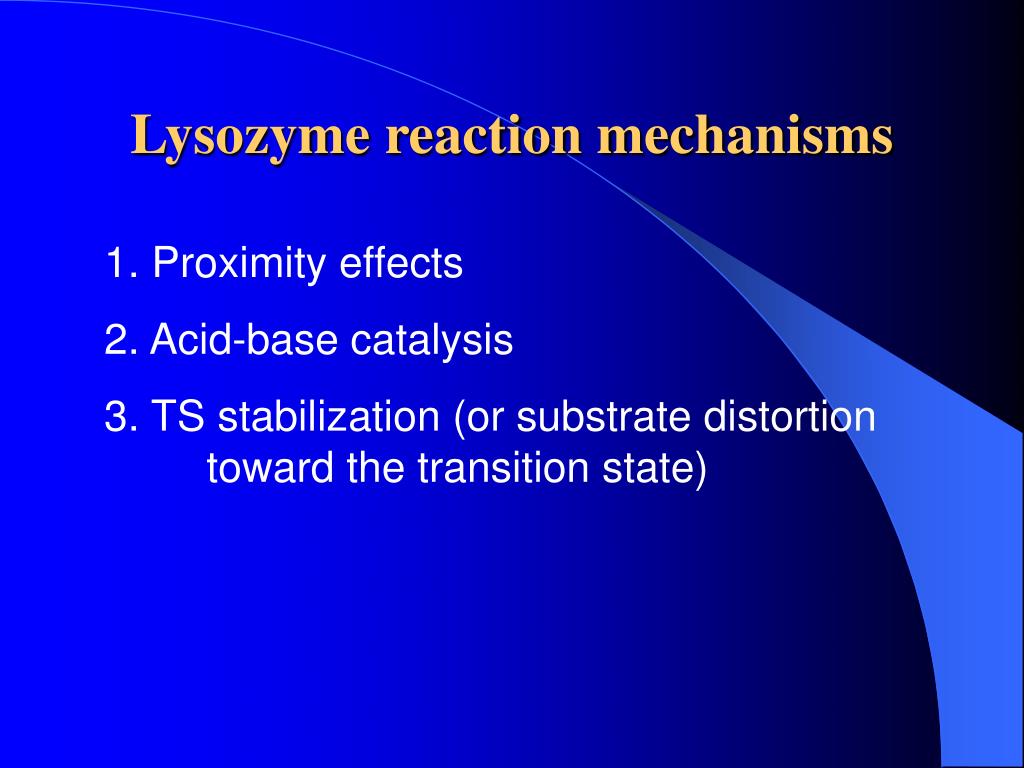 Lysozyme reaction mechanisms

1. Proximity effects

2. Acid-base catalysis

3. TS stabilization (or substrate distortion toward the transition state)